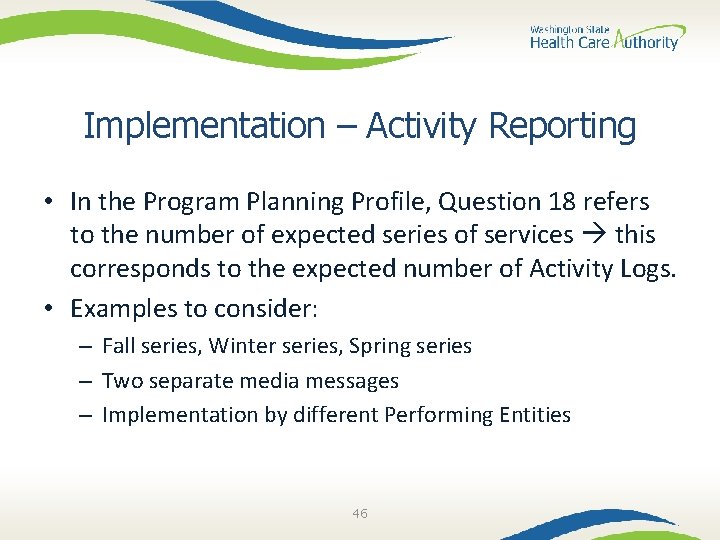 Washington State
Health Care Authority

Implementation – Activity Reporting

• In the Program Planning Profile, Question 18 refers to the number of expected series of services → this corresponds to the expected number of Activity Logs.

• Examples to consider:

– Fall series, Winter series, Spring series

– Two separate media messages

– Implementation by different Performing Entities

46